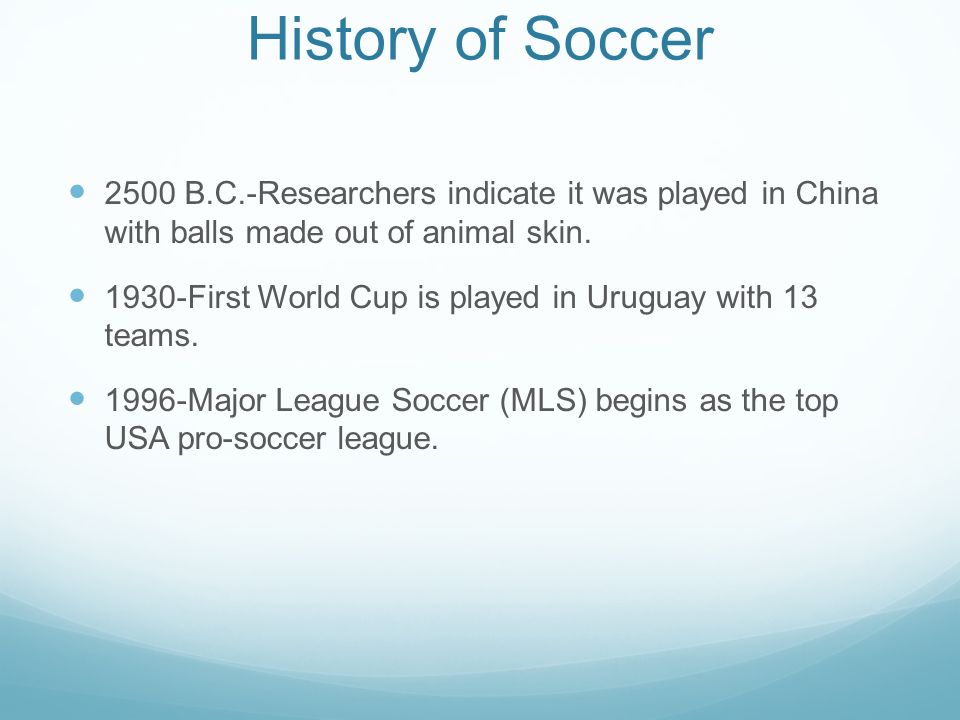 History of Soccer

- 2500 B.C.-Researchers indicate it was played in China with balls made out of animal skin.
- 1930-First World Cup is played in Uruguay with 13 teams.
- 1996-Major League Soccer (MLS) begins as the top USA pro-soccer league.